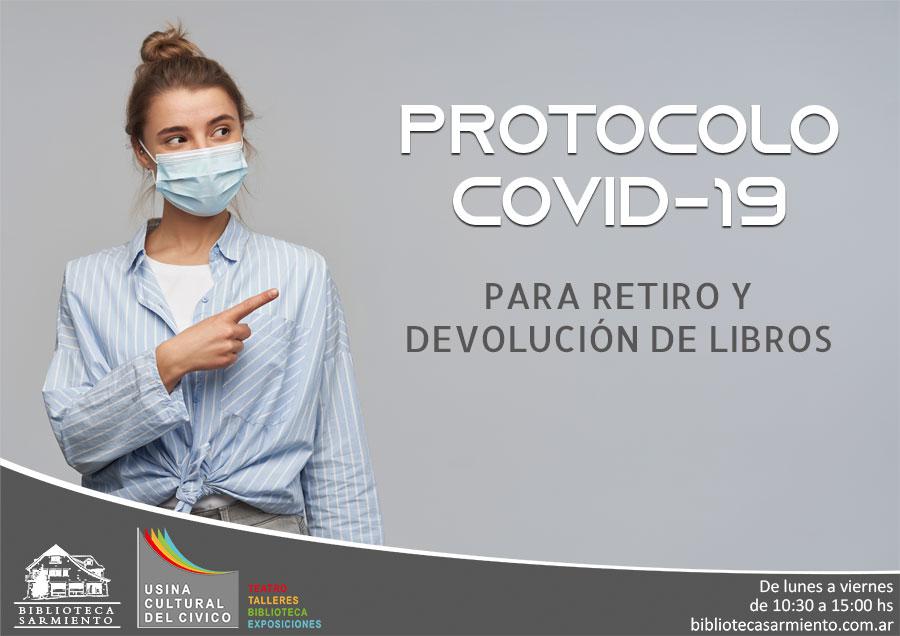 PROTOCOLO COVID-19

PARA RETIRO Y DEVOLUCIÓN DE LIBROS

BIBLIOTECA SARMIENTO

USINA CULTURAL DEL CIVICO

TEATRO
TALLERES
BIBLIOTECA
EXPOSICIONES

De lunes a viernes
de 10:30 a 15:00 hs
bibliotecasarmiento.com.ar